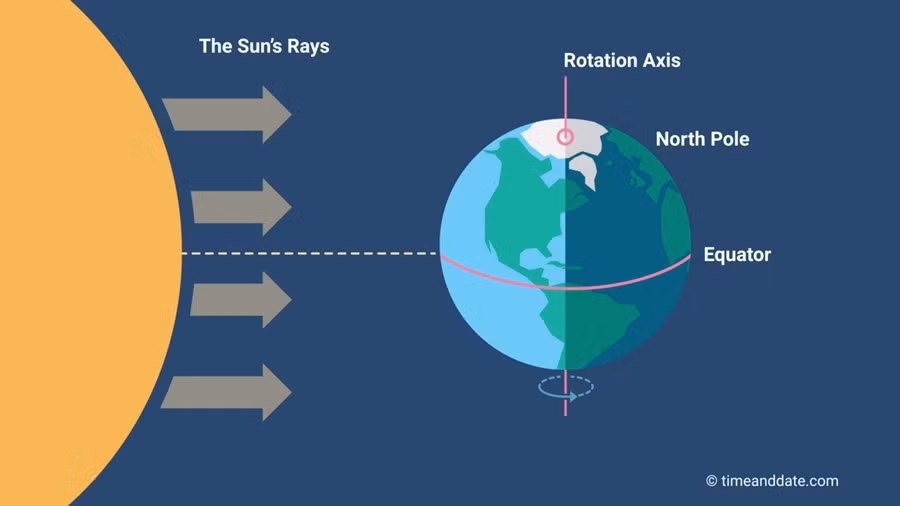 The Sun's Rays

Rotation Axis

North Pole

Equator

© timeanddate.com